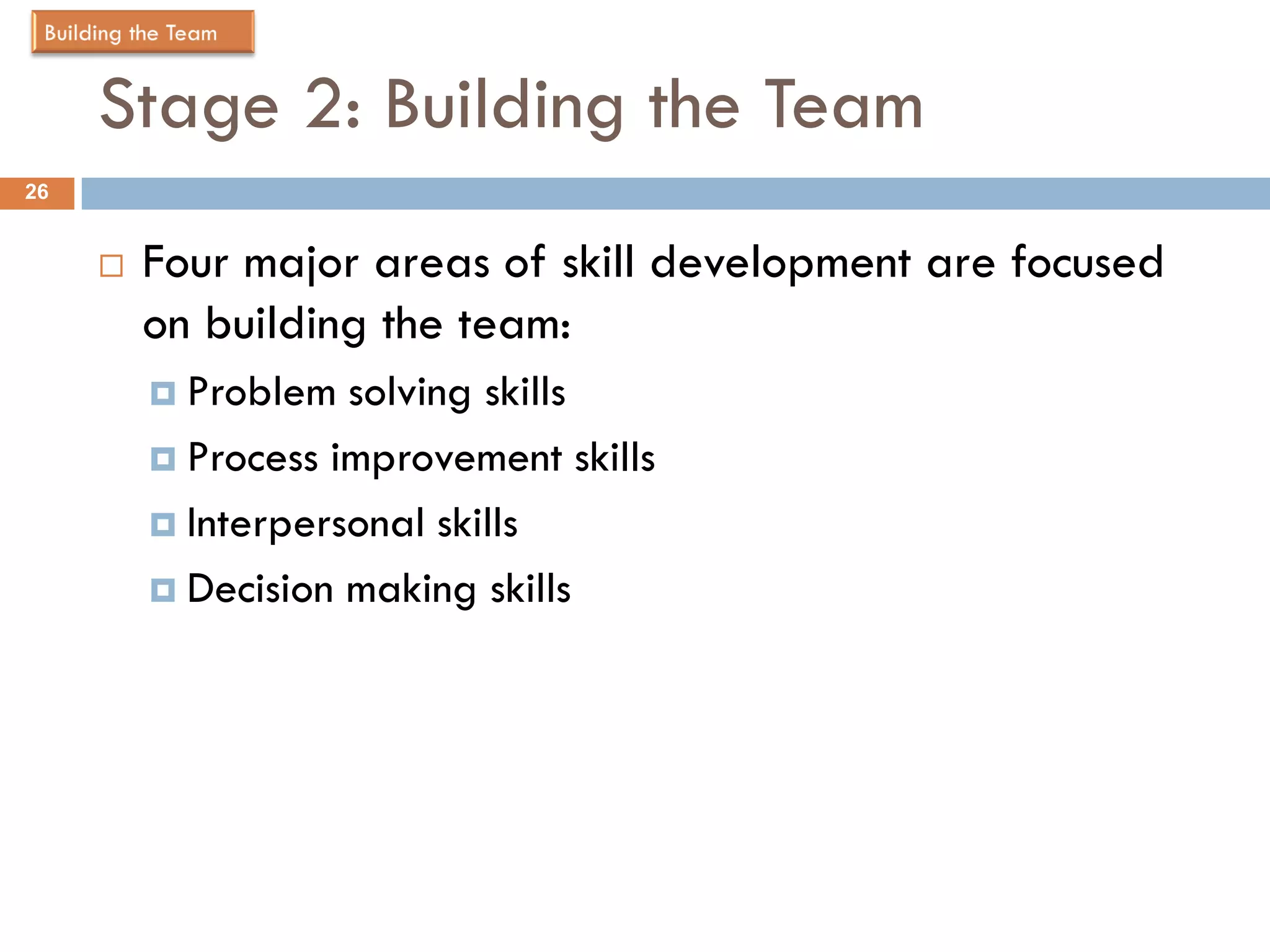 Building the Team

Stage 2: Building the Team

26

Four major areas of skill development are focused on building the team:

Problem solving skills

Process improvement skills

Interpersonal skills

Decision making skills